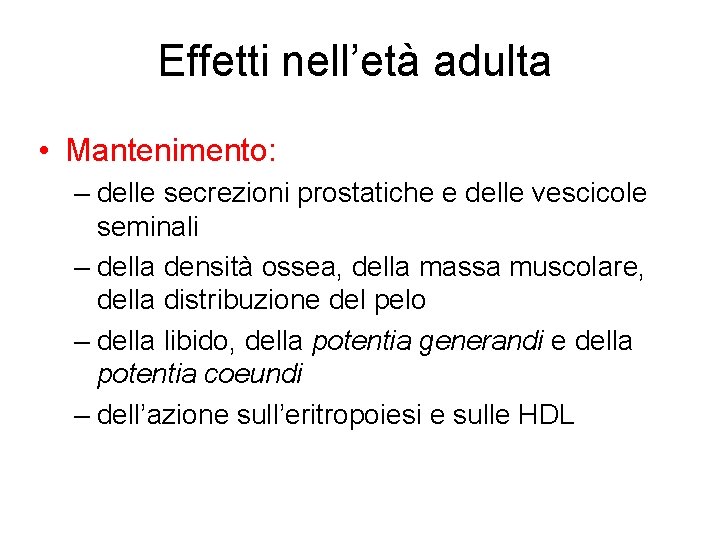 Effetti nell’età adulta

• Mantenimento:
– delle secrezioni prostatiche e delle vescicole seminali
– della densità ossea, della massa muscolare, della distribuzione del pelo
– della libido, della potentia generandi e della potentia coeundi
– dell’azione sull’eritropoiesi e sulle HDL